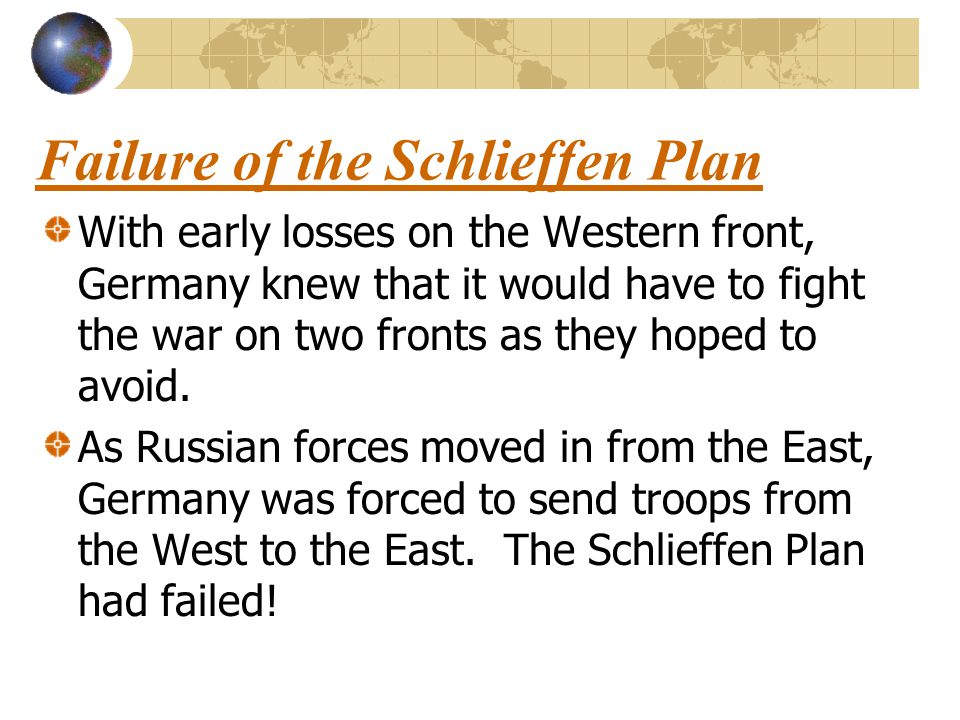 Failure of the Schlieffen Plan

With early losses on the Western front, Germany knew that it would have to fight the war on two fronts as they hoped to avoid.

As Russian forces moved in from the East, Germany was forced to send troops from the West to the East.  The Schlieffen Plan had failed!